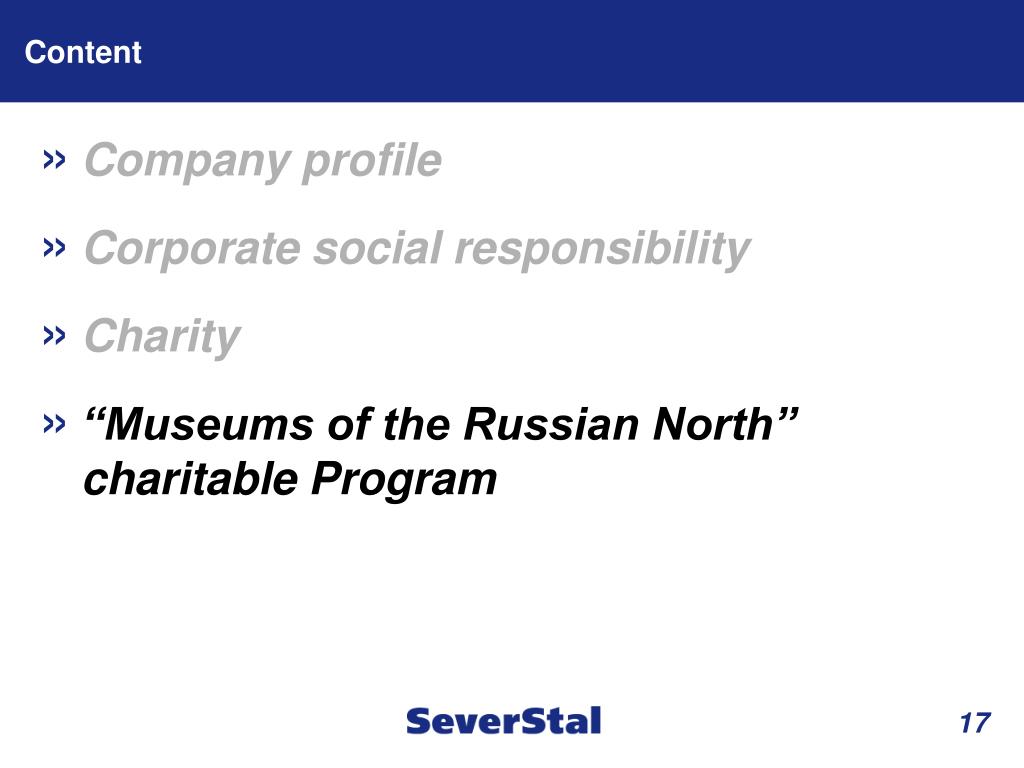 Content

» Company profile

» Corporate social responsibility

» Charity

» “Museums of the Russian North” charitable Program

SeverStal

17